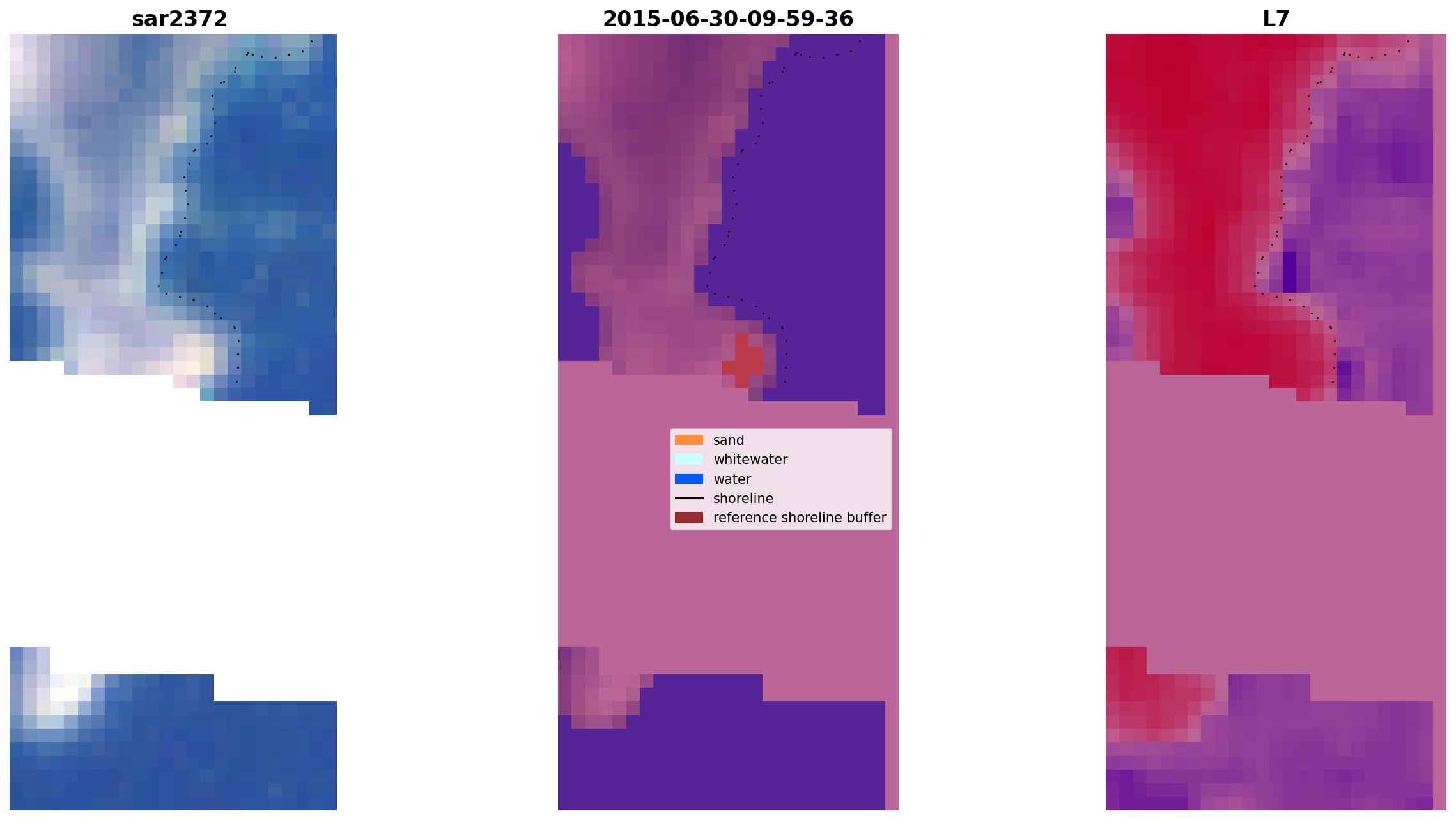 sar2372

2015-06-30-09-59-36

L7

sand
whitewater
water
shoreline
reference shoreline buffer